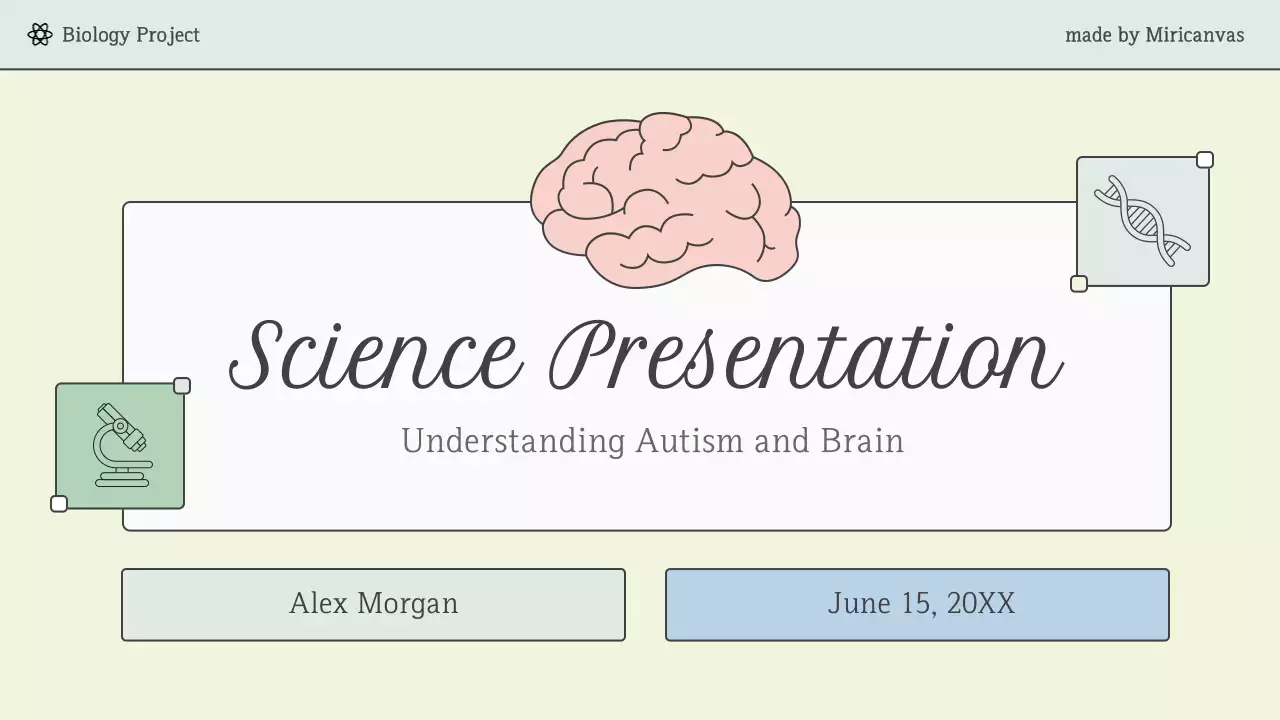 Biology Project

made by Miricanvas

Science Presentation

Understanding Autism and Brain

Alex Morgan

June 15, 20XX